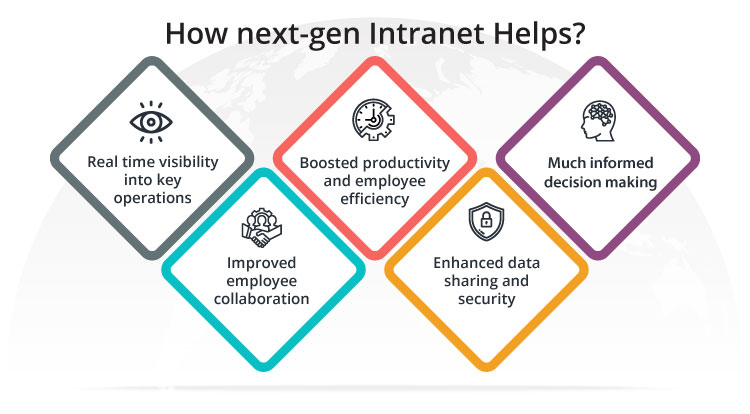 How next-gen Intranet Helps?

Real time visibility into key operations

Improved employee collaboration

Boosted productivity and employee efficiency

Enhanced data sharing and security

Much informed decision making